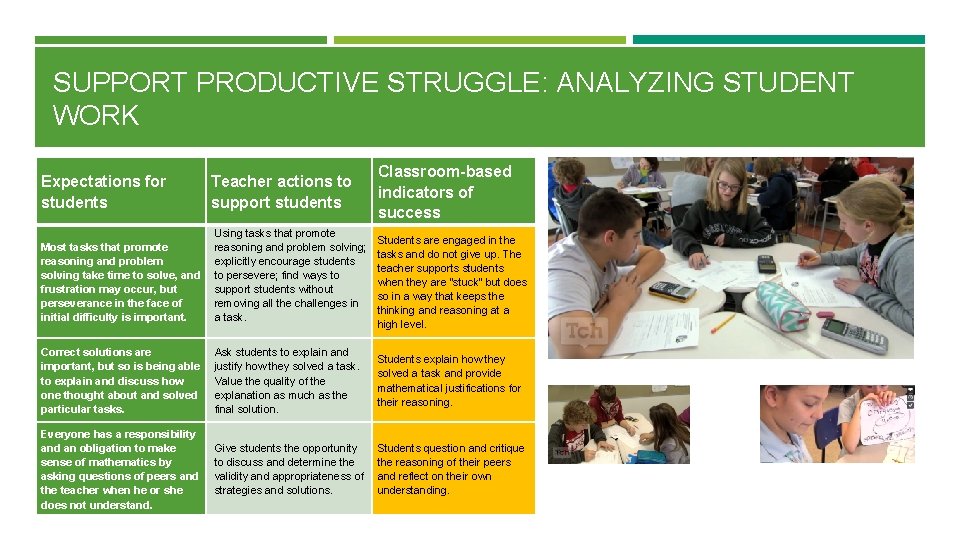 SUPPORT PRODUCTIVE STRUGGLE: ANALYZING STUDENT WORK

| Expectations for students | Teacher actions to support students | Classroom-based indicators of success |
|---|---|---|
| Most tasks that promote reasoning and problem solving take time to solve, and frustration may occur, but perseverance in the face of initial difficulty is important. | Using tasks that promote reasoning and problem solving; explicitly encourage students to persevere; find ways to support students without removing all the challenges in a task. | Students are engaged in the tasks and do not give up. The teacher supports students when they are "stuck" but does so in a way that keeps the thinking and reasoning at a high level. |
| Correct solutions are important, but so is being able to explain and discuss how one thought about and solved particular tasks. | Ask students to explain and justify how they solved a task. Value the quality of the explanation as much as the final solution. | Students explain how they solved a task and provide mathematical justifications for their reasoning. |
| Everyone has a responsibility and an obligation to make sense of mathematics by asking questions of peers and the teacher when he or she does not understand. | Give students the opportunity to discuss and determine the validity and appropriateness of strategies and solutions. | Students question and critique the reasoning of their peers and reflect on their own understanding. |

Tch

Tch